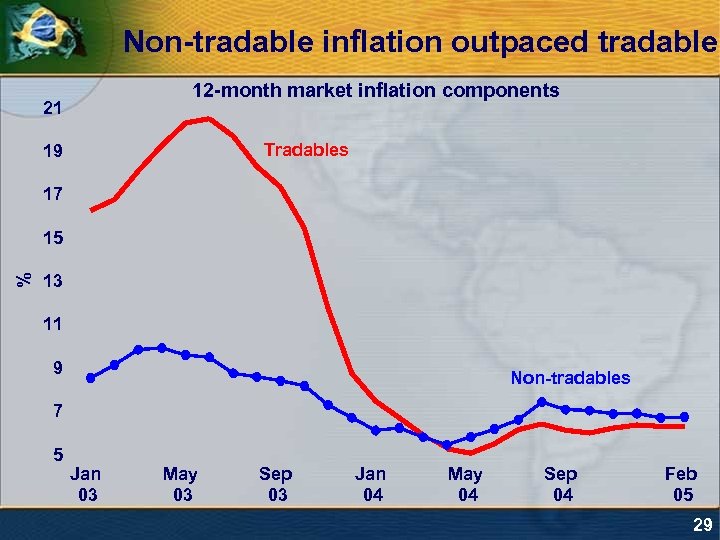 Non-tradable inflation outpaced tradable

12-month market inflation components

21
19
17
15
13
11
9
7
5

%

Tradables

Non-tradables

Jan 03
May 03
Sep 03
Jan 04
May 04
Sep 04
Feb 05

29